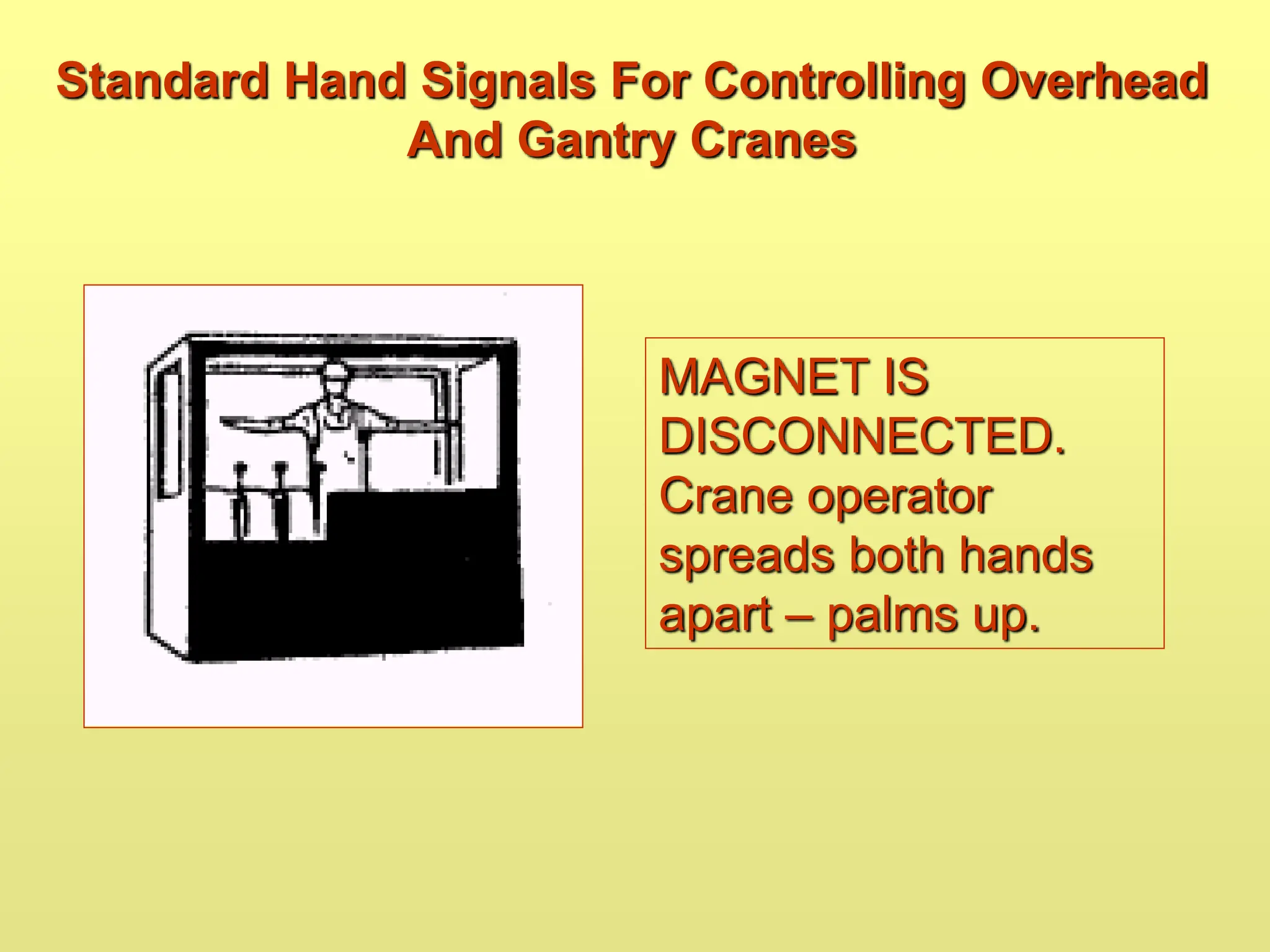 Standard Hand Signals For Controlling Overhead And Gantry Cranes

MAGNET IS DISCONNECTED. Crane operator spreads both hands apart – palms up.